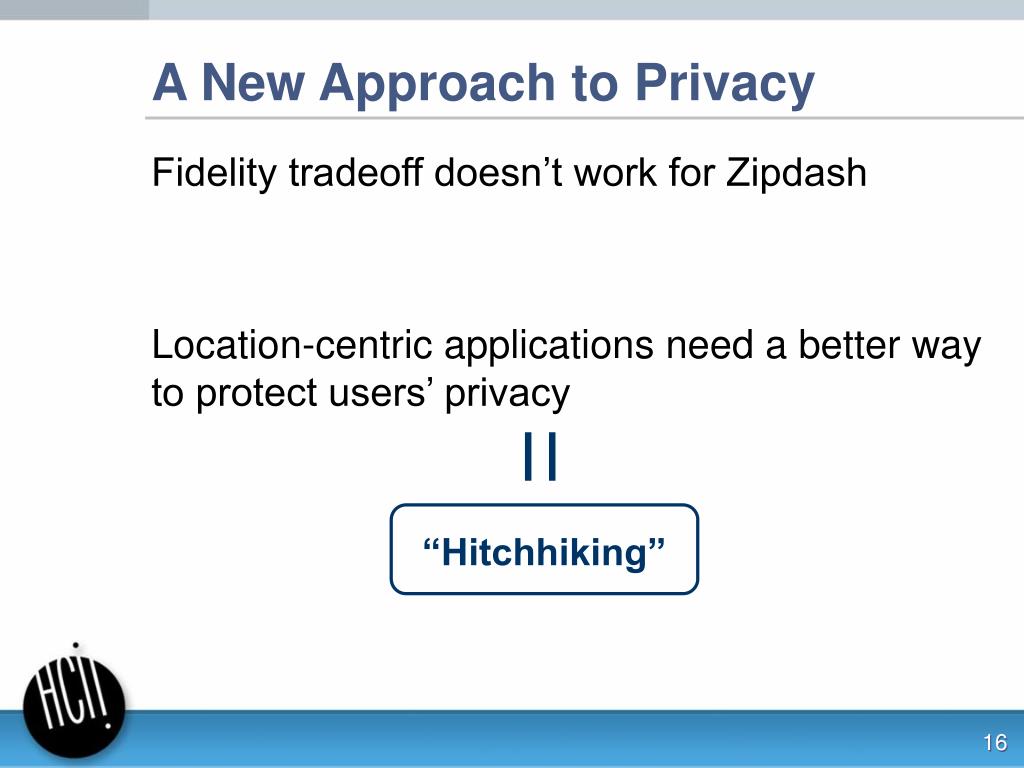 A New Approach to Privacy

Fidelity tradeoff doesn’t work for Zipdash

Location-centric applications need a better way to protect users’ privacy

||

“Hitchhiking”

HCI!

16